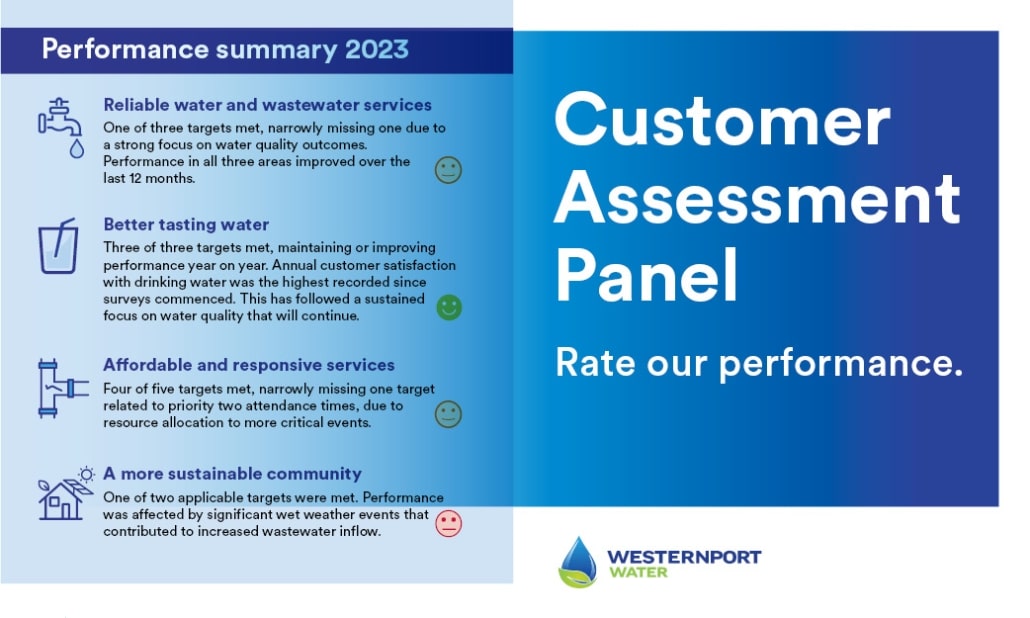 Performance summary 2023

Reliable water and wastewater services
One of three targets met, narrowly missing one due to a strong focus on water quality outcomes. Performance in all three areas improved over the last 12 months.

Better tasting water
Three of three targets met, maintaining or improving performance year on year. Annual customer satisfaction with drinking water was the highest recorded since surveys commenced. This has followed a sustained focus on water quality that will continue.

Affordable and responsive services
Four of five targets met, narrowly missing one target related to priority two attendance times, due to resource allocation to more critical events.

A more sustainable community
One of two applicable targets were met. Performance was affected by significant wet weather events that contributed to increased wastewater inflow.

Customer Assessment Panel

Rate our performance.

WESTERNPORT WATER